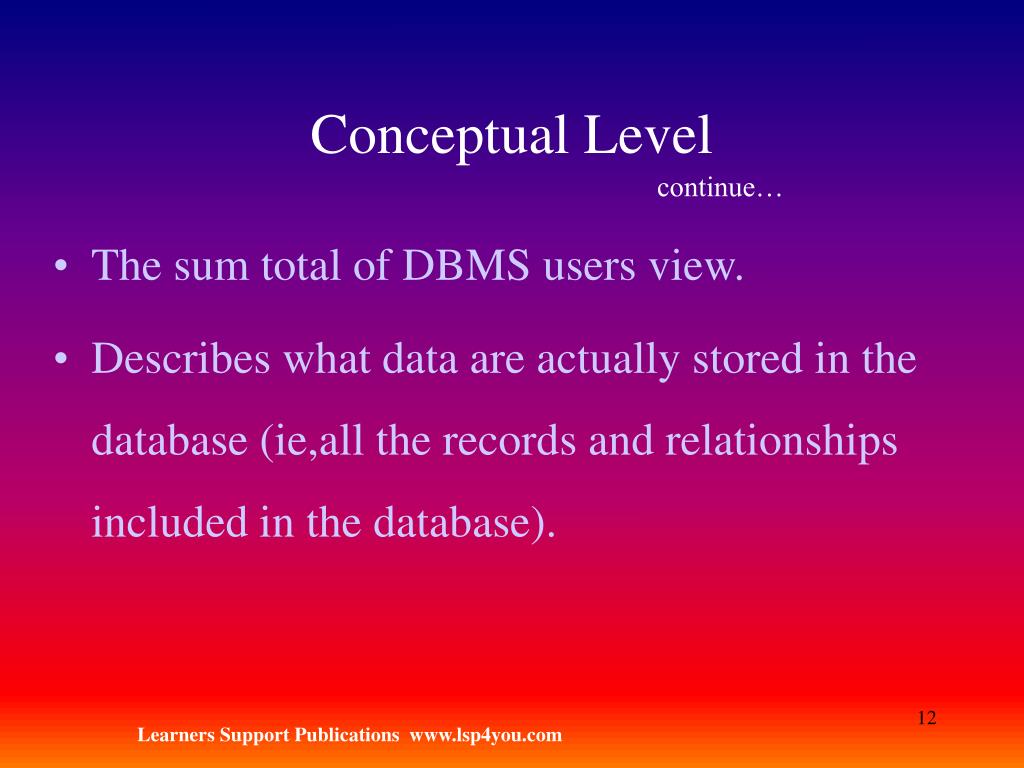 Conceptual Level
continue…

• The sum total of DBMS users view.
• Describes what data are actually stored in the database (ie,all the records and relationships included in the database).

12

Learners Support Publications www.lsp4you.com